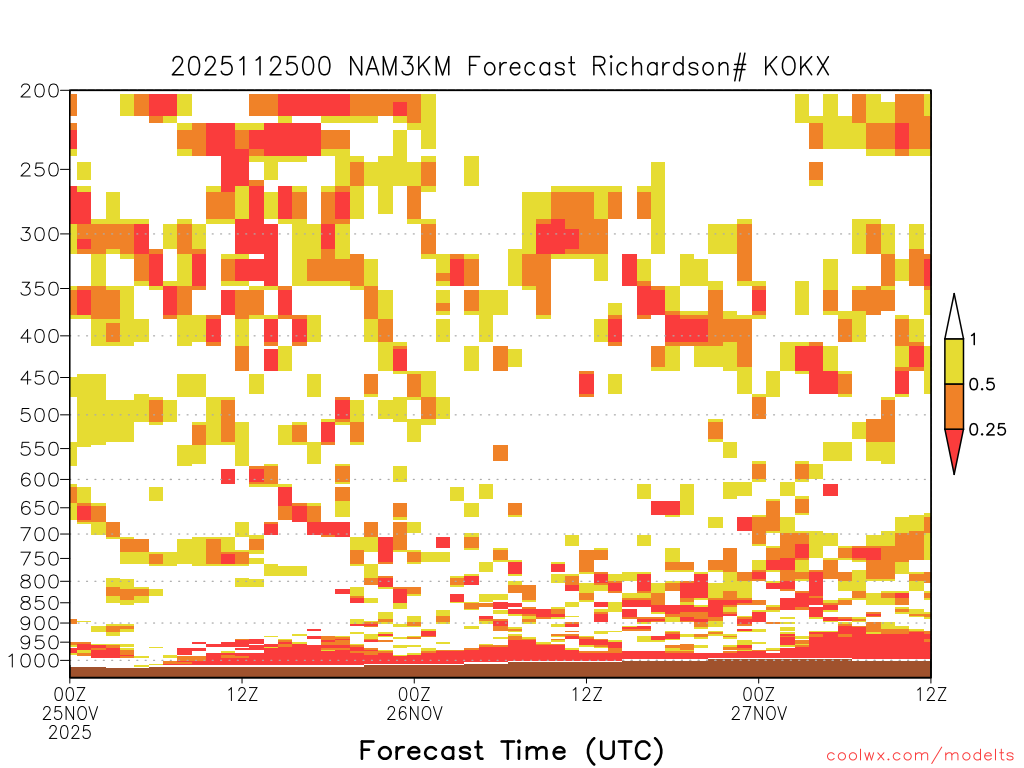 2025112500 NAM3KM Forecast Richardson# KOKX

200
250
300
350
400
450
500
550
600
650
700
750
800
850
900
950
1000

1
0.5
0.25

00Z
25NOV
2025
12Z
00Z
26NOV
12Z
00Z
27NOV
12Z

Forecast Time (UTC)

coolwx.com/modelts